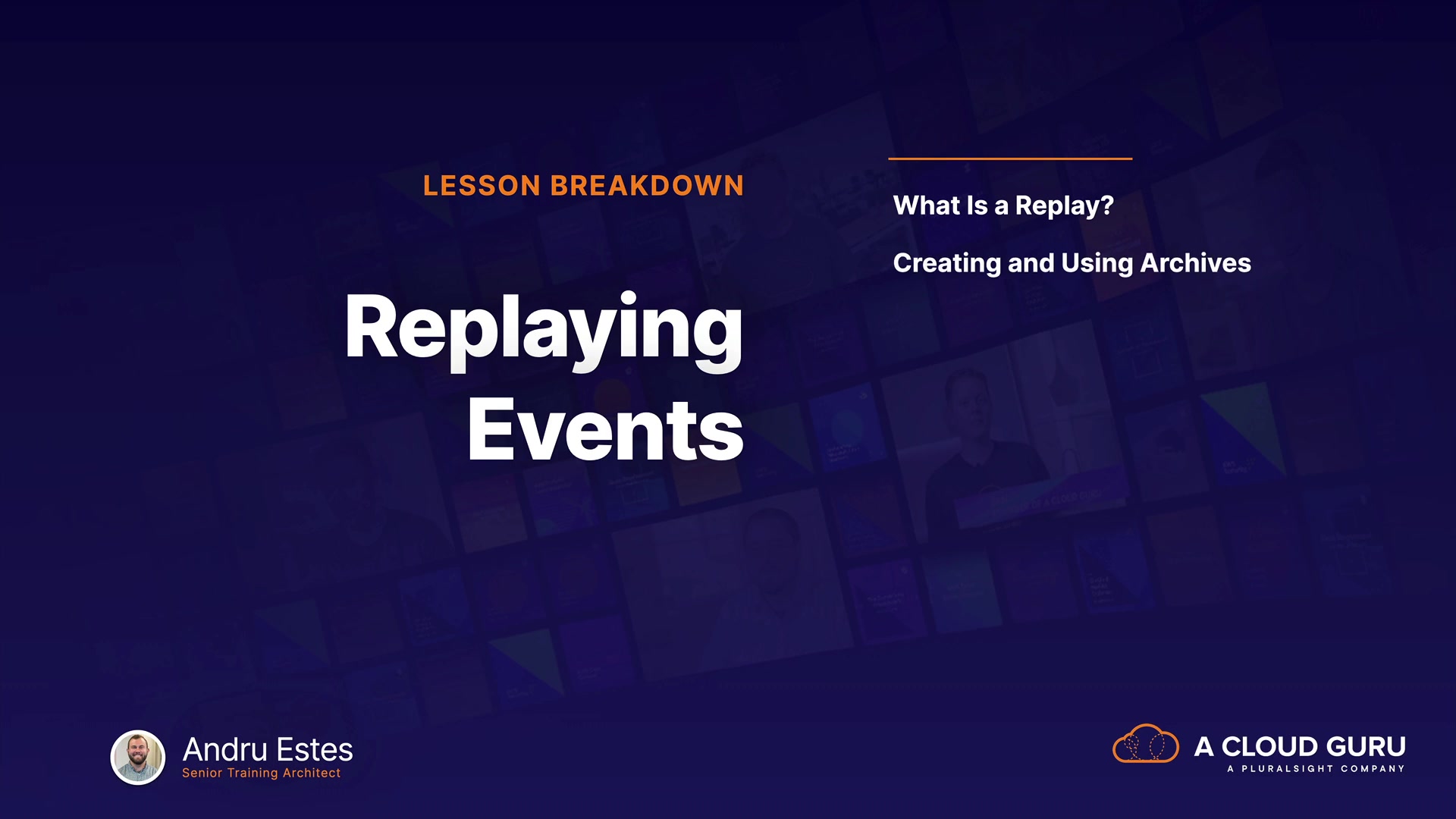 LESSON BREAKDOWN

Replaying Events

What Is a Replay?

Creating and Using Archives

Andru Estes
Senior Training Architect

A CLOUD GURU
A PLURALSIGHT COMPANY